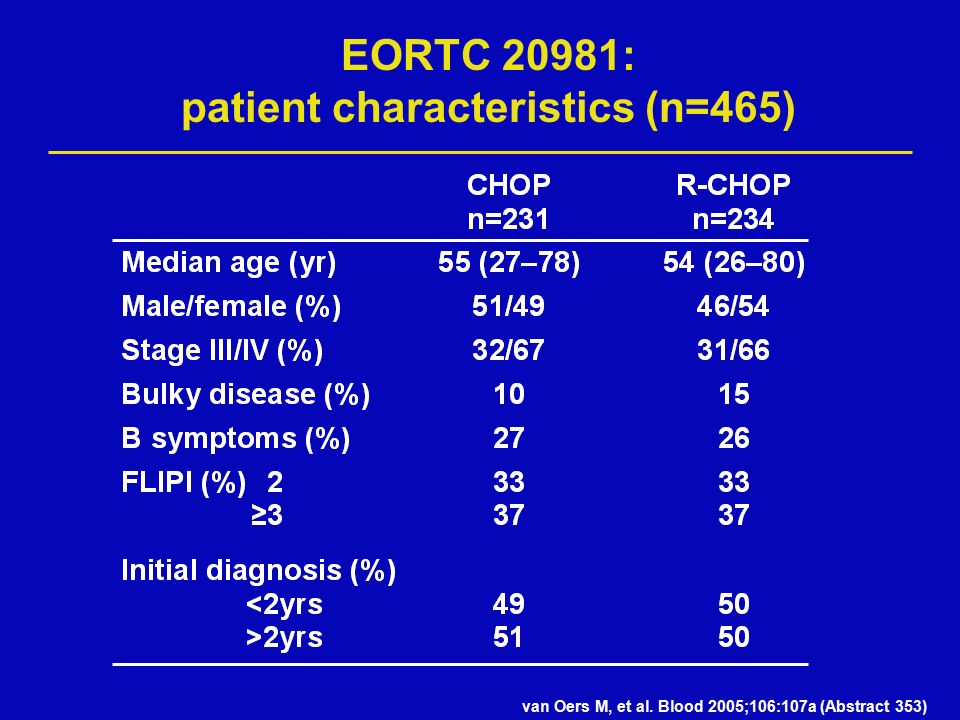 EORTC 20981:
patient characteristics (n=465)

| | CHOP n=231 | R-CHOP n=234 |
|---|---|---|
| Median age (yr) | 55 (27–78) | 54 (26–80) |
| Male/female (%) | 51/49 | 46/54 |
| Stage III/IV (%) | 32/67 | 31/66 |
| Bulky disease (%) | 10 | 15 |
| B symptoms (%) | 27 | 26 |
| FLIPI (%) 2 | 33 | 33 |
| ≥3 | 37 | 37 |
| Initial diagnosis (%) | | |
| <2yrs | 49 | 50 |
| >2yrs | 51 | 50 |

van Oers M, et al. Blood 2005;106:107a (Abstract 353)